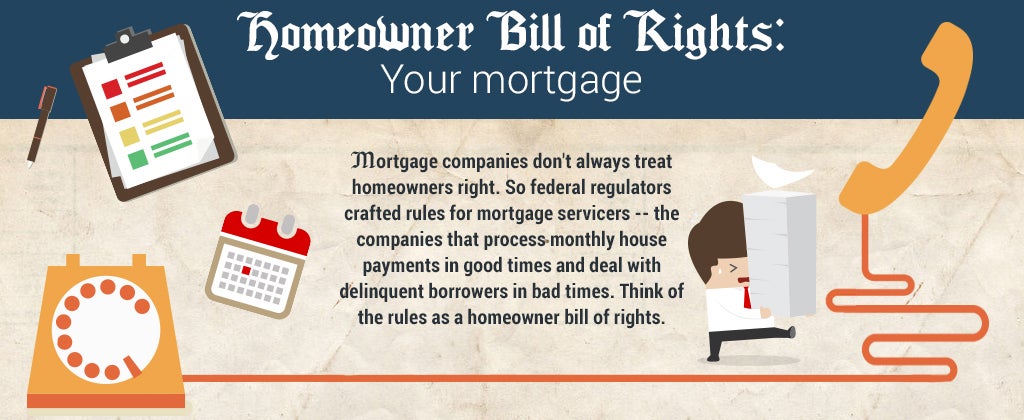 Homeowner Bill of Rights:
Your mortgage

Mortgage companies don't always treat homeowners right. So federal regulators crafted rules for mortgage servicers -- the companies that process monthly house payments in good times and deal with delinquent borrowers in bad times. Think of the rules as a homeowner bill of rights.